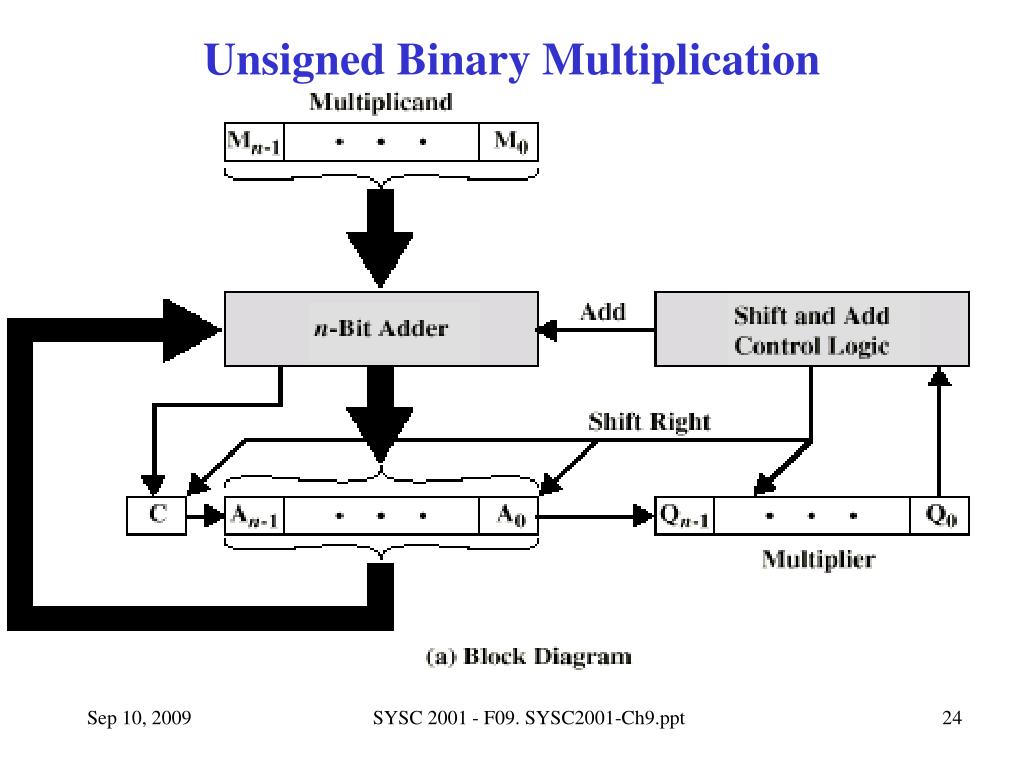 Unsigned Binary Multiplication

Multiplicand

$M_{n-1}$ • • • $M_0$

$n$-Bit Adder

Add

Shift and Add Control Logic

Shift Right

C

$A_{n-1}$ • • • $A_0$

$Q_{n-1}$ • • • $Q_0$

Multiplier

(a) Block Diagram

Sep 10, 2009

SYSC 2001 - F09. SYSC2001-Ch9.ppt

24